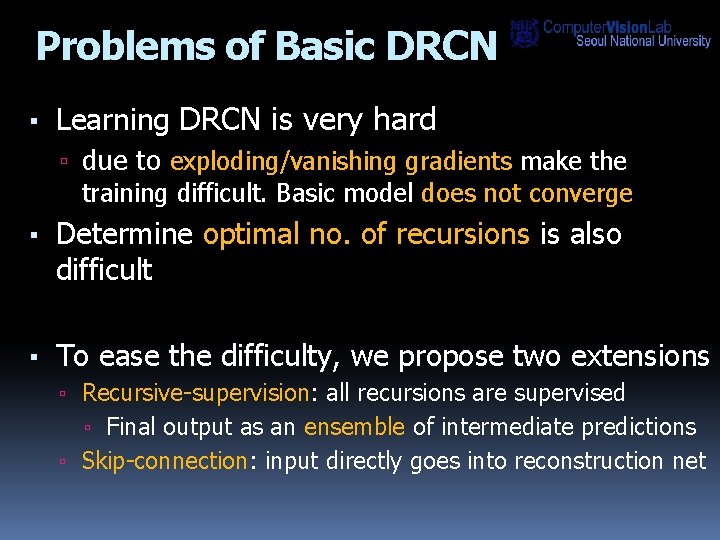 Problems of Basic DRCN

ComputerVisionLab
Seoul National University

▪ Learning DRCN is very hard
▫ due to exploding/vanishing gradients make the training difficult. Basic model does not converge

▪ Determine optimal no. of recursions is also difficult

▪ To ease the difficulty, we propose two extensions
▫ Recursive-supervision: all recursions are supervised
▫ Final output as an ensemble of intermediate predictions
▫ Skip-connection: input directly goes into reconstruction net